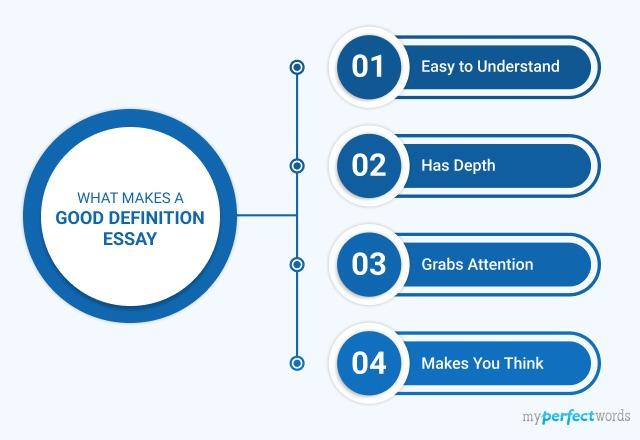 WHAT MAKES A
GOOD DEFINITION ESSAY

01 Easy to Understand

02 Has Depth

03 Grabs Attention

04 Makes You Think

myperfectwords